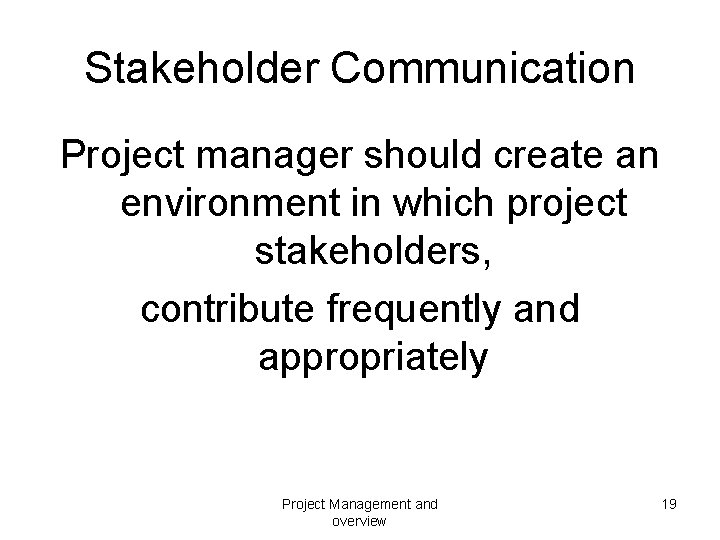 Stakeholder Communication

Project manager should create an environment in which project stakeholders,

contribute frequently and appropriately

Project Management and overview

19